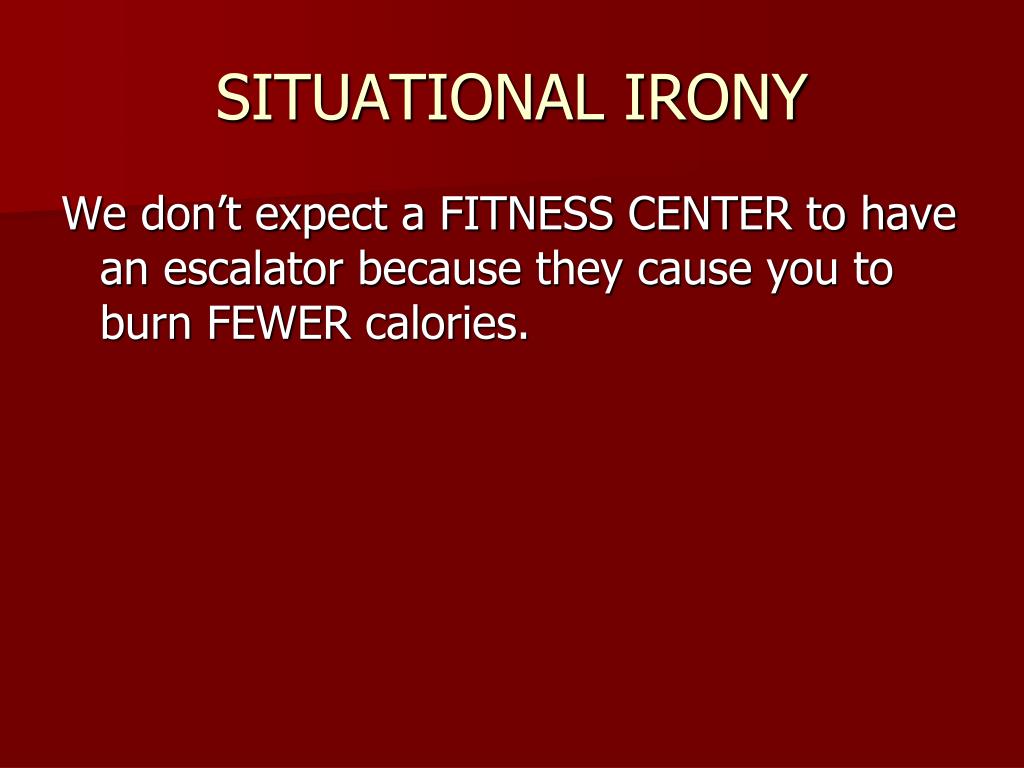 SITUATIONAL IRONY

We don’t expect a FITNESS CENTER to have an escalator because they cause you to burn FEWER calories.